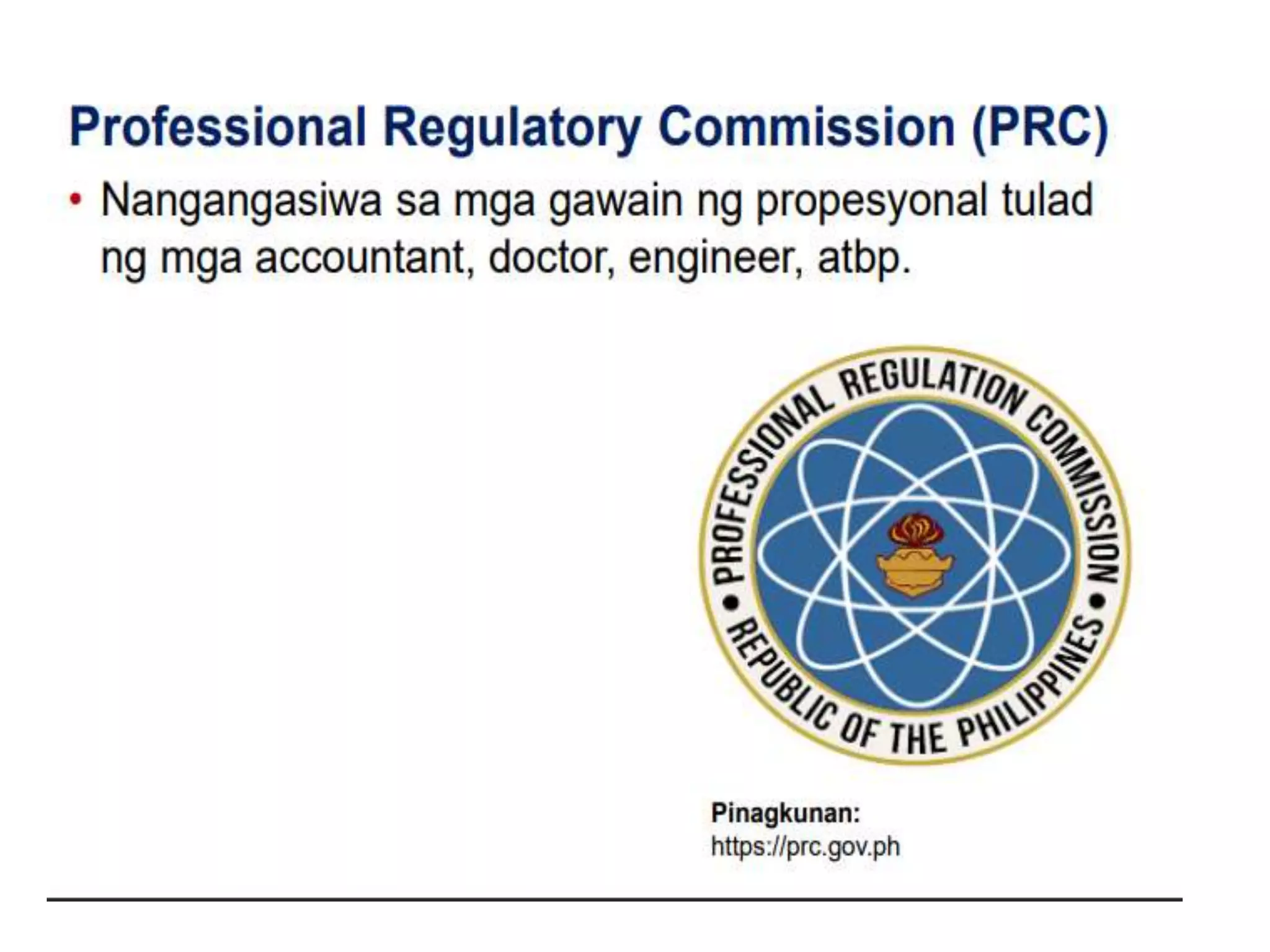 Professional Regulatory Commission (PRC)

• Nangangasiwa sa mga gawain ng propesyonal tulad ng mga accountant, doctor, engineer, atbp.

PROFESSIONAL REGULATION COMMISSION • REPUBLIC OF THE PHILIPPINES •

Pinagkunan:
https://prc.gov.ph